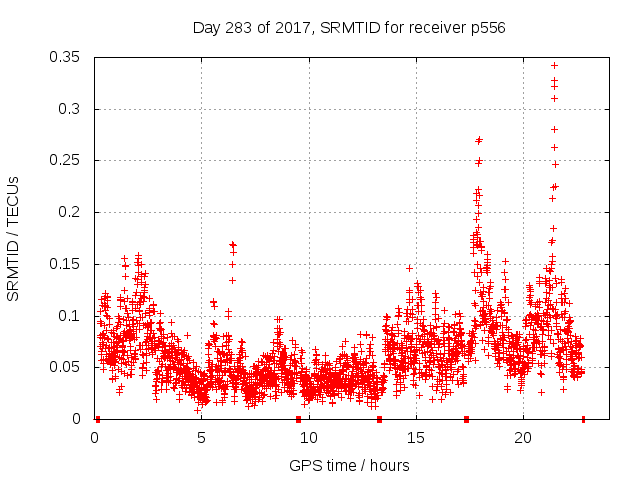 Day 283 of 2017, SRMTID for receiver p556

SRMTID / TECUs

0.35
0.3
0.25
0.2
0.15
0.1
0.05
0

0
5
10
15
20

GPS time / hours